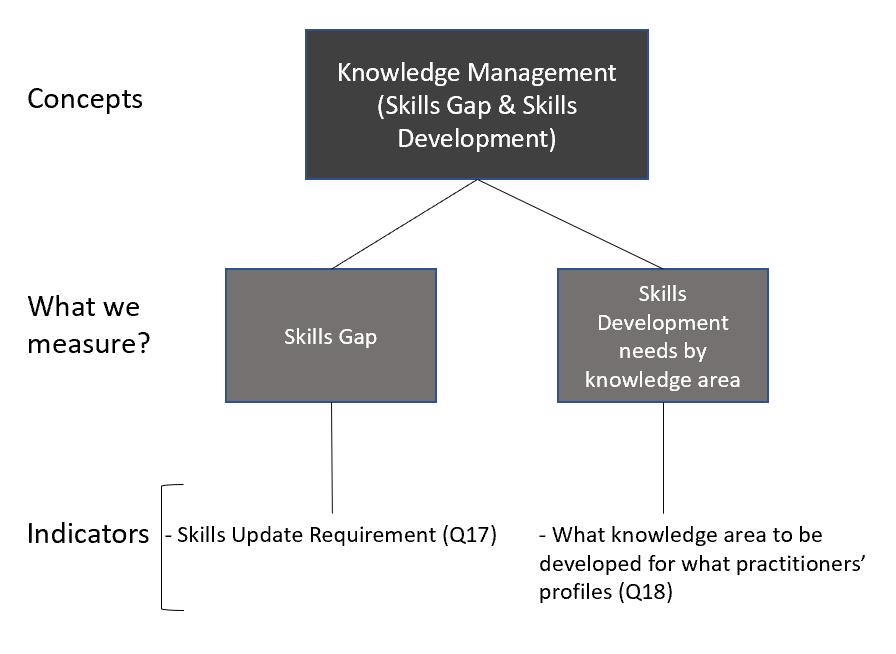 Concepts

Knowledge Management (Skills Gap & Skills Development)

What we measure?

Skills Gap

Skills Development needs by knowledge area

Indicators

- Skills Update Requirement (Q17)

- What knowledge area to be developed for what practitioners' profiles (Q18)